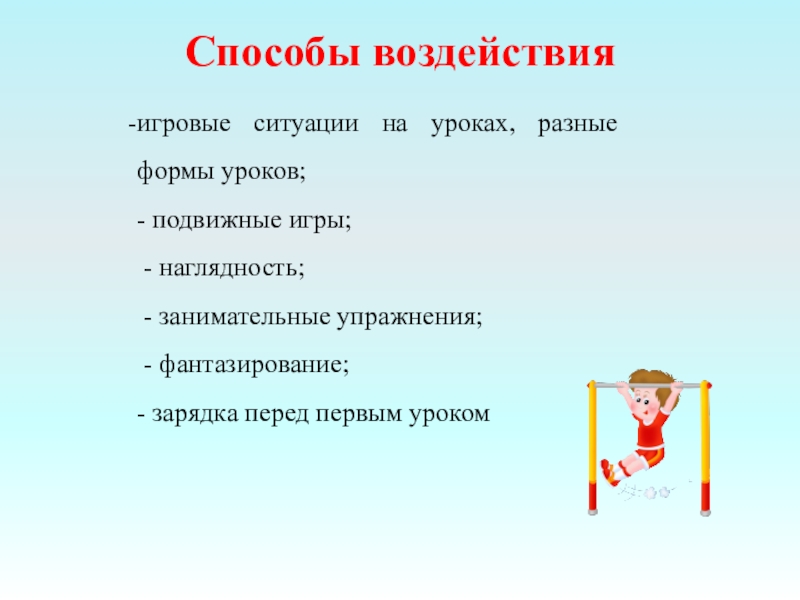 Способы воздействия

-игровые ситуации на уроках, разные формы уроков;

- подвижные игры;

- наглядность;

- занимательные упражнения;

- фантазирование;

- зарядка перед первым уроком